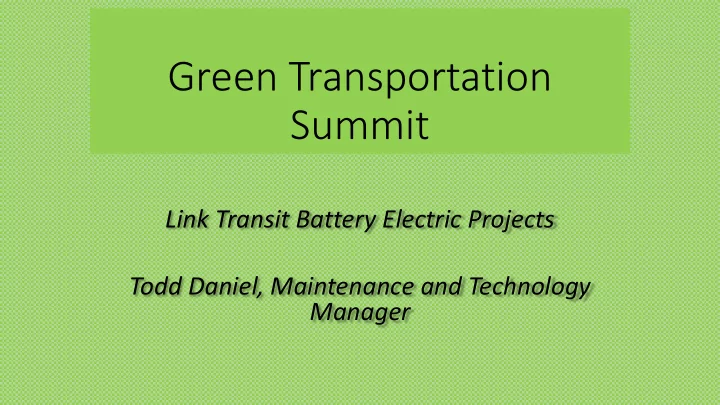 Green Transportation Summit

Link Transit Battery Electric Projects

Todd Daniel, Maintenance and Technology Manager